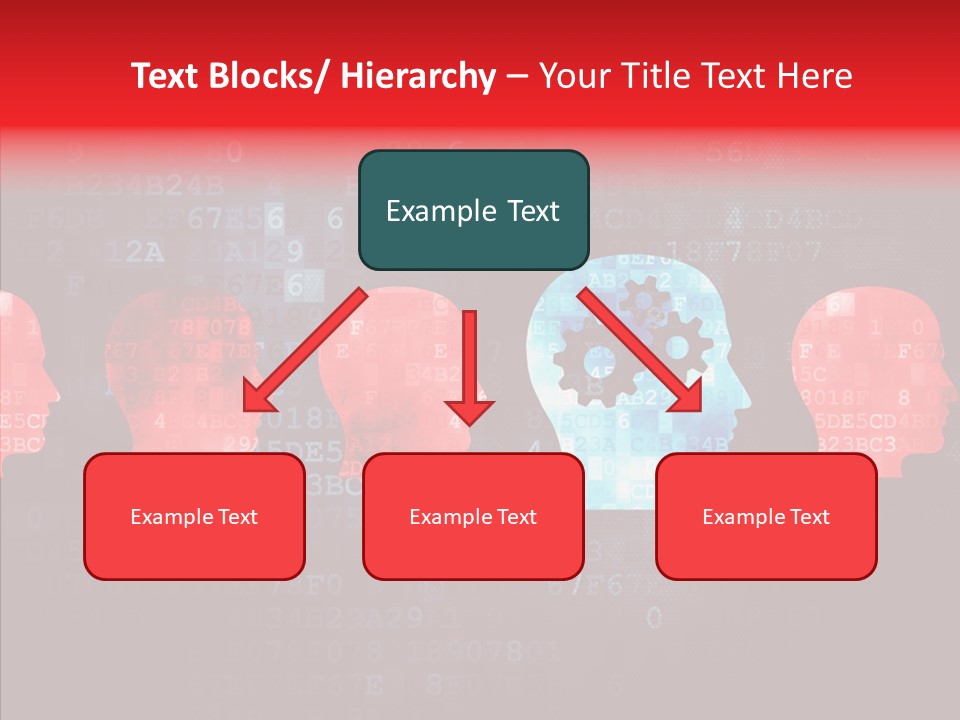 Text Blocks/ Hierarchy – Your Title Text Here

Example Text

Example Text

Example Text

Example Text